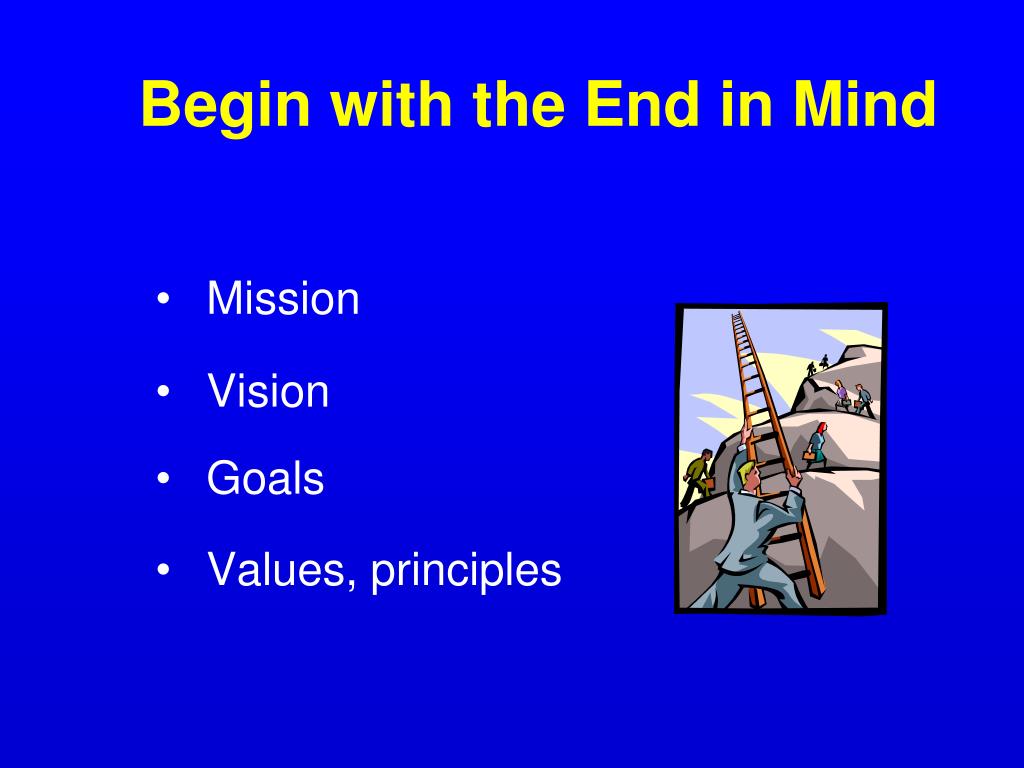 Begin with the End in Mind

• Mission
• Vision
• Goals
• Values, principles